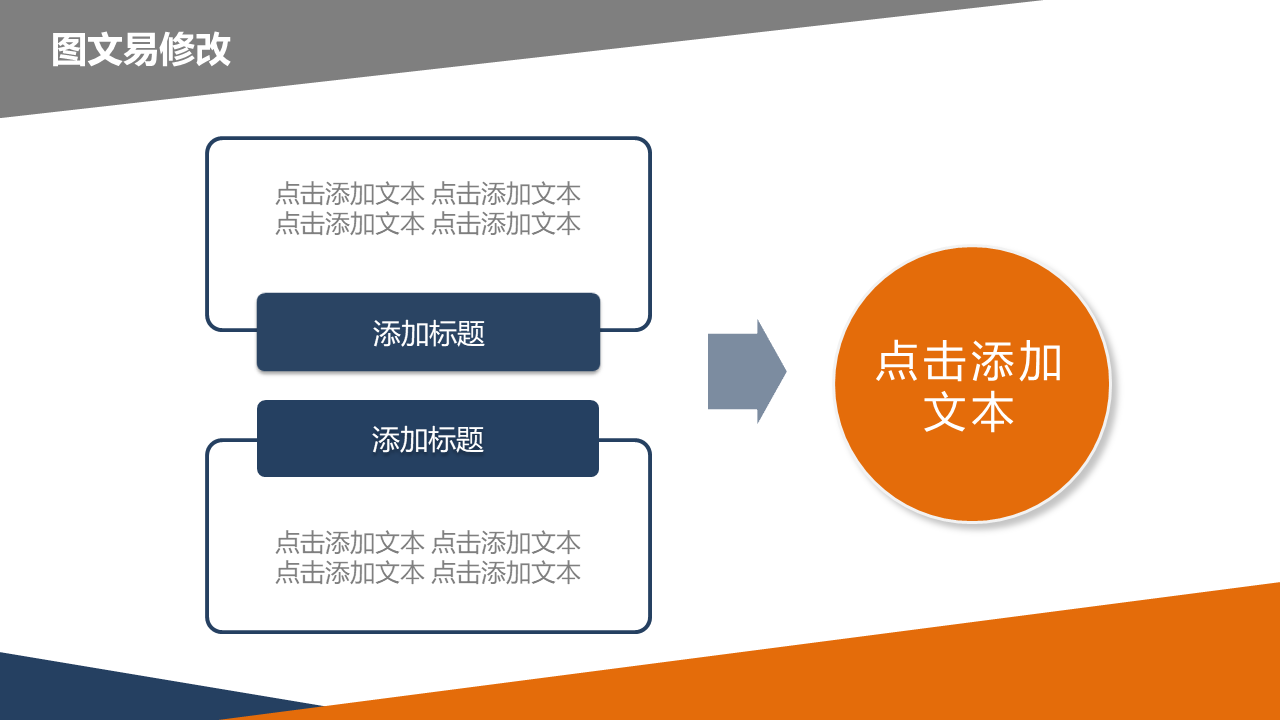 图文易修改

点击添加文本 点击添加文本
点击添加文本 点击添加文本

添加标题

添加标题

点击添加文本 点击添加文本
点击添加文本 点击添加文本

点击添加文本